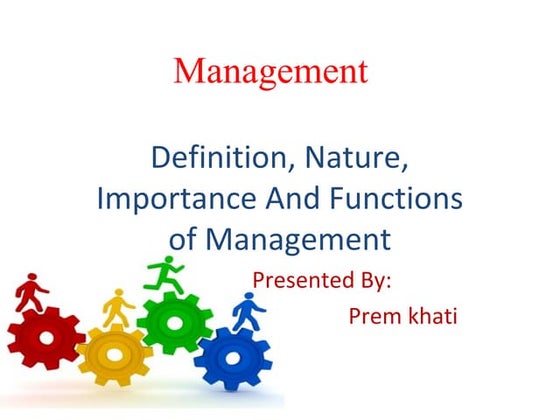 Management

Definition, Nature, Importance And Functions of Management

Presented By:

Prem khati